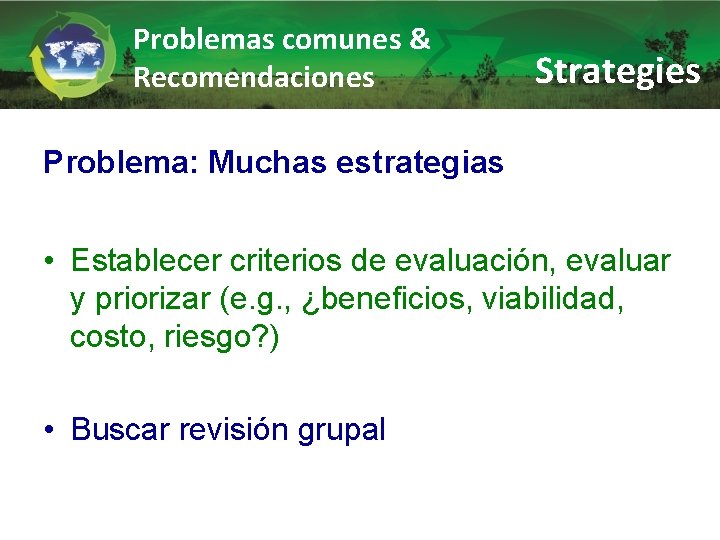 Problemas comunes &
Recomendaciones

Strategies

Problema: Muchas estrategias

• Establecer criterios de evaluación, evaluar y priorizar (e.g., ¿beneficios, viabilidad, costo, riesgo?)

• Buscar revisión grupal